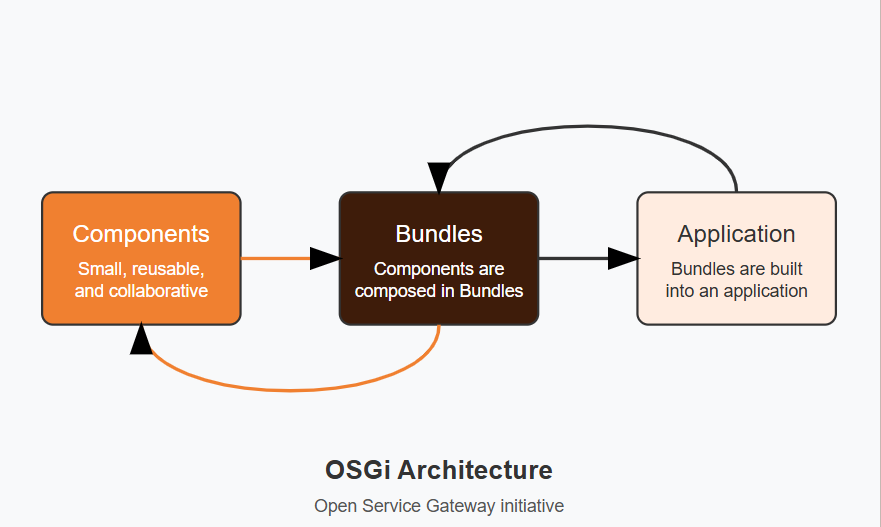 Components
Small, reusable, and collaborative

Bundles
Components are composed in Bundles

Application
Bundles are built into an application

OSGi Architecture

Open Service Gateway initiative